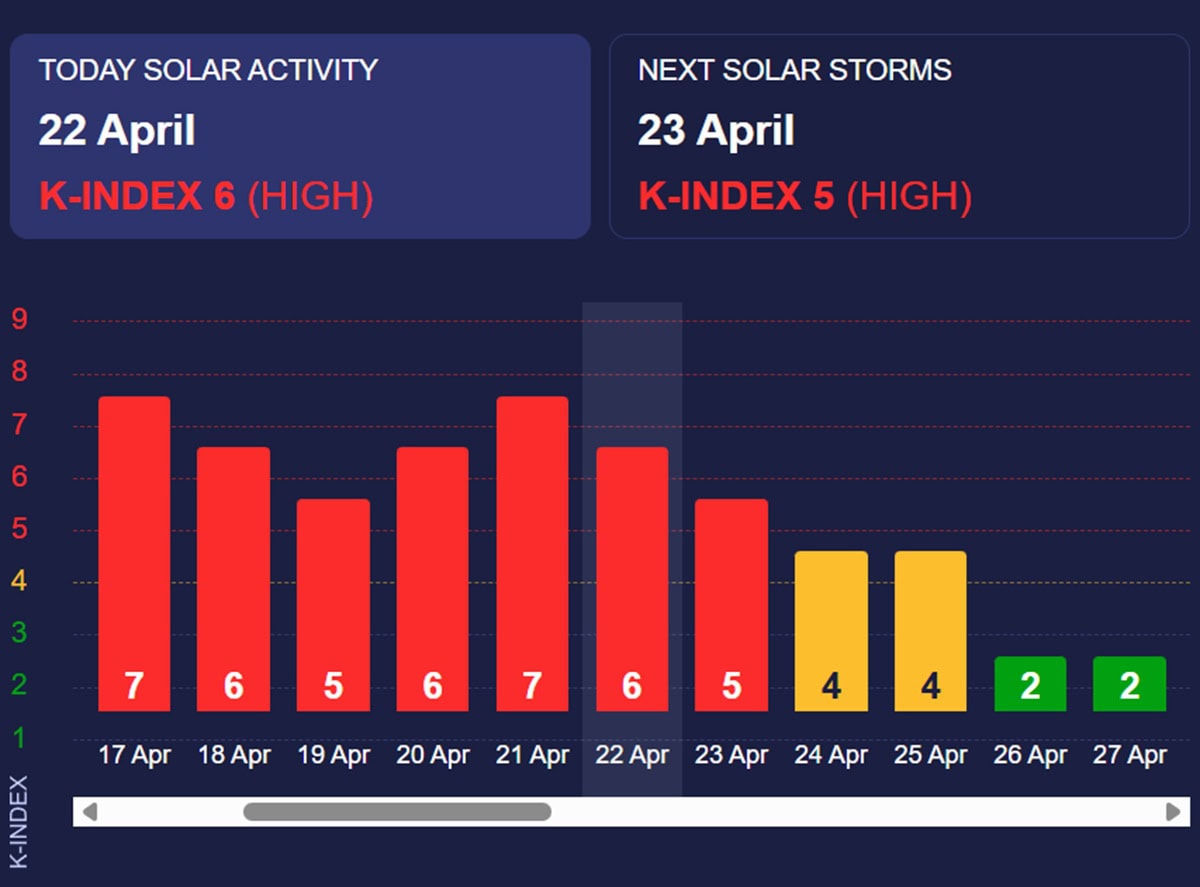 TODAY SOLAR ACTIVITY
22 April
K-INDEX 6 (HIGH)

NEXT SOLAR STORMS
23 April
K-INDEX 5 (HIGH)

9
8
7
6
5
4
3
2
1
K-INDEX

7
6
5
6
7
6
5
4
4
2
2

17 Apr
18 Apr
19 Apr
20 Apr
21 Apr
22 Apr
23 Apr
24 Apr
25 Apr
26 Apr
27 Apr